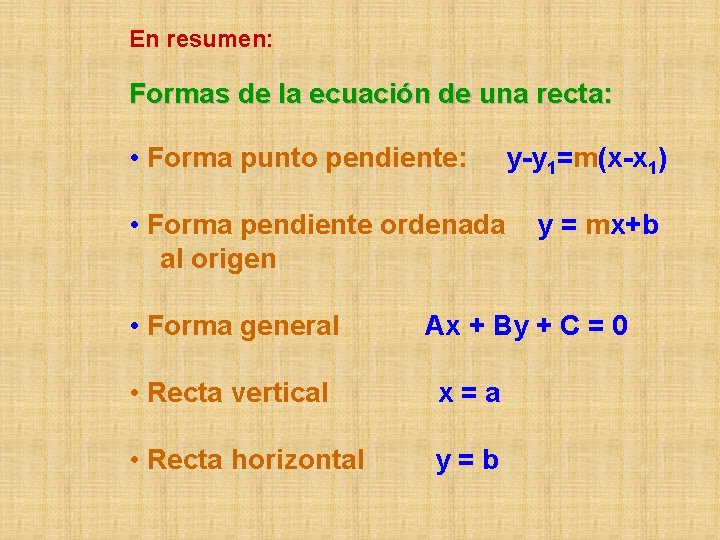 En resumen:

Formas de la ecuación de una recta:

• Forma punto pendiente: $y-y_1=m(x-x_1)$

• Forma pendiente ordenada al origen $y = mx+b$

• Forma general $Ax + By + C = 0$

• Recta vertical $x = a$

• Recta horizontal $y = b$